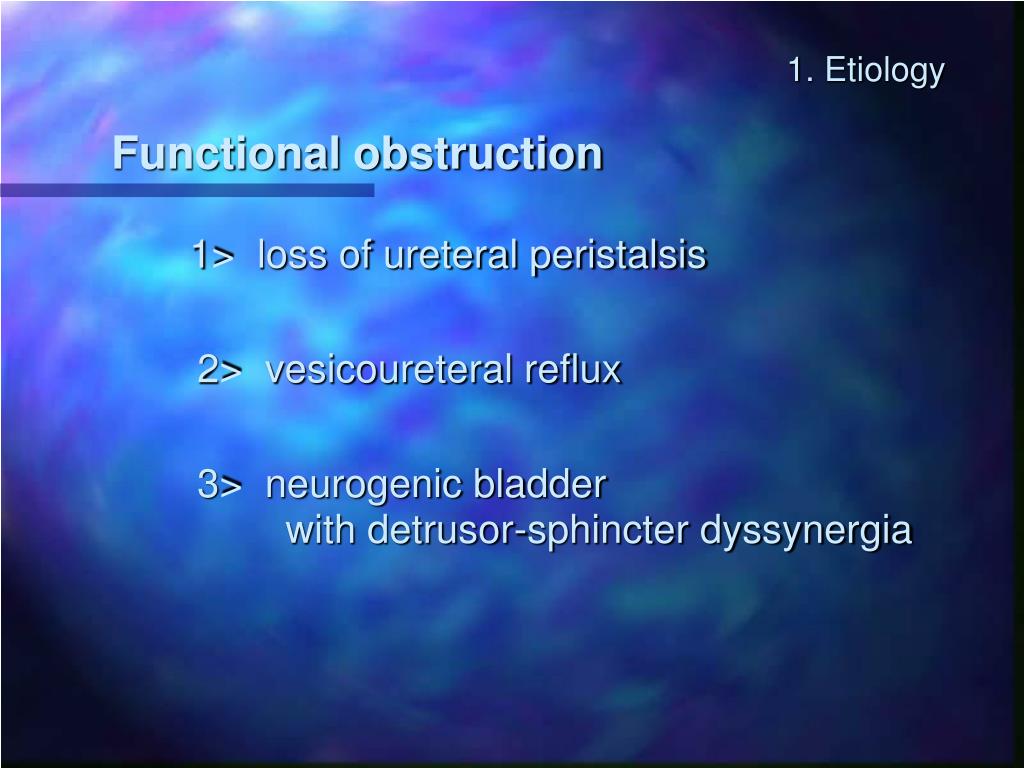 1. Etiology

Functional obstruction

1> loss of ureteral peristalsis

2> vesicoureteral reflux

3> neurogenic bladder
with detrusor-sphincter dyssynergia